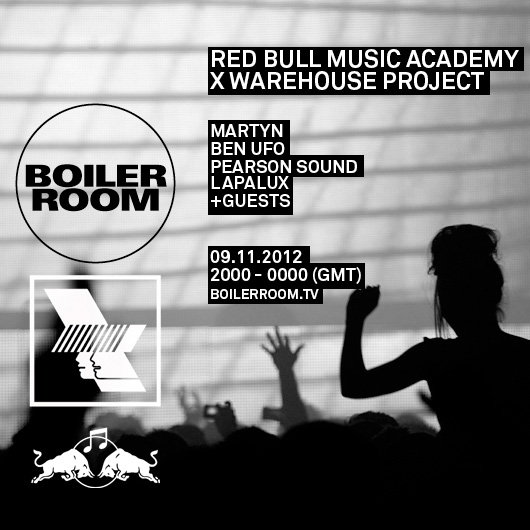 RED BULL MUSIC ACADEMY
X WAREHOUSE PROJECT

BOILER
ROOM

MARTYN
BEN UFO
PEARSON SOUND
LAPALUX
+GUESTS

09.11.2012
2000 - 0000 (GMT)
BOILERROOM.TV